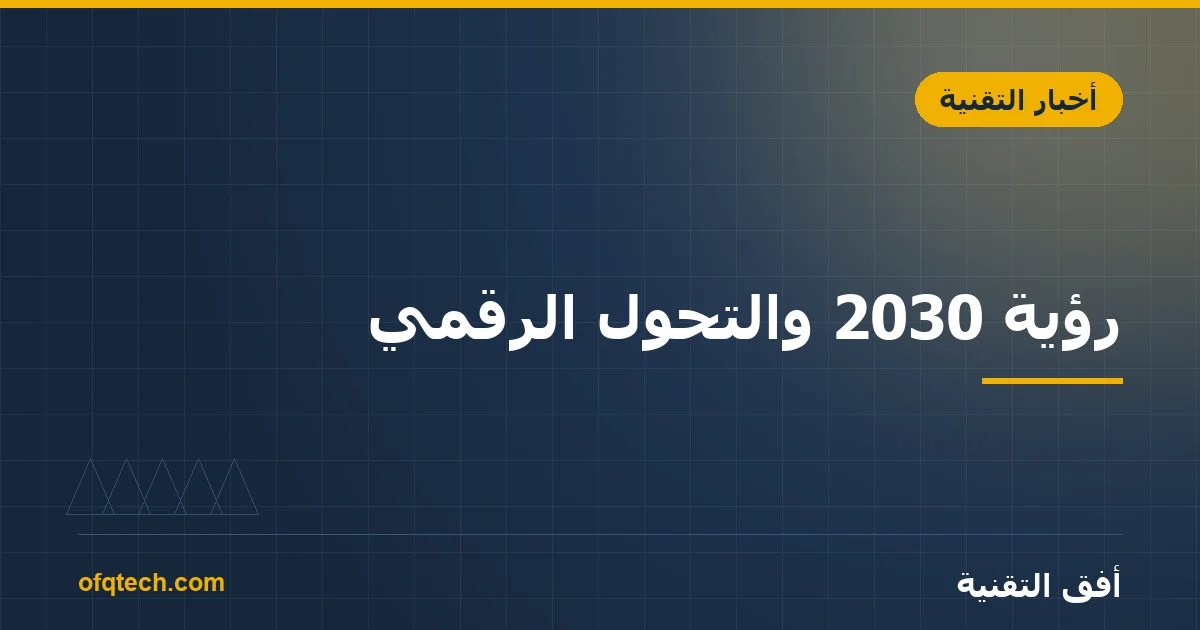 أخبار التقنية

رؤية 2030 والتحول الرقمي

أفق التقنية

ofqtech.com